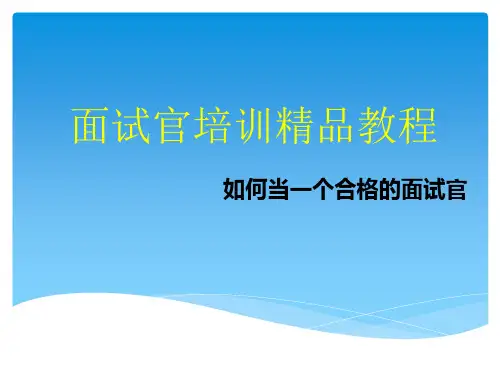 面试官培训精品教程

如何当一个合格的面试官